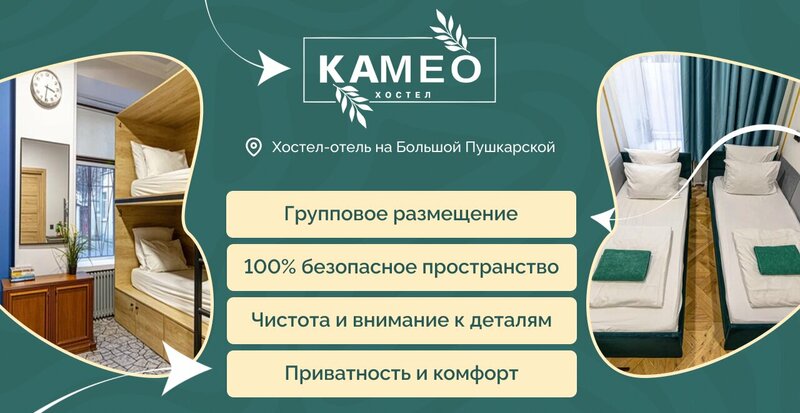 КАМЕО
ХОСТЕЛ

Хостел-отель на Большой Пушкарской

Групповое размещение

100% безопасное пространство

Чистота и внимание к деталям

Приватность и комфорт